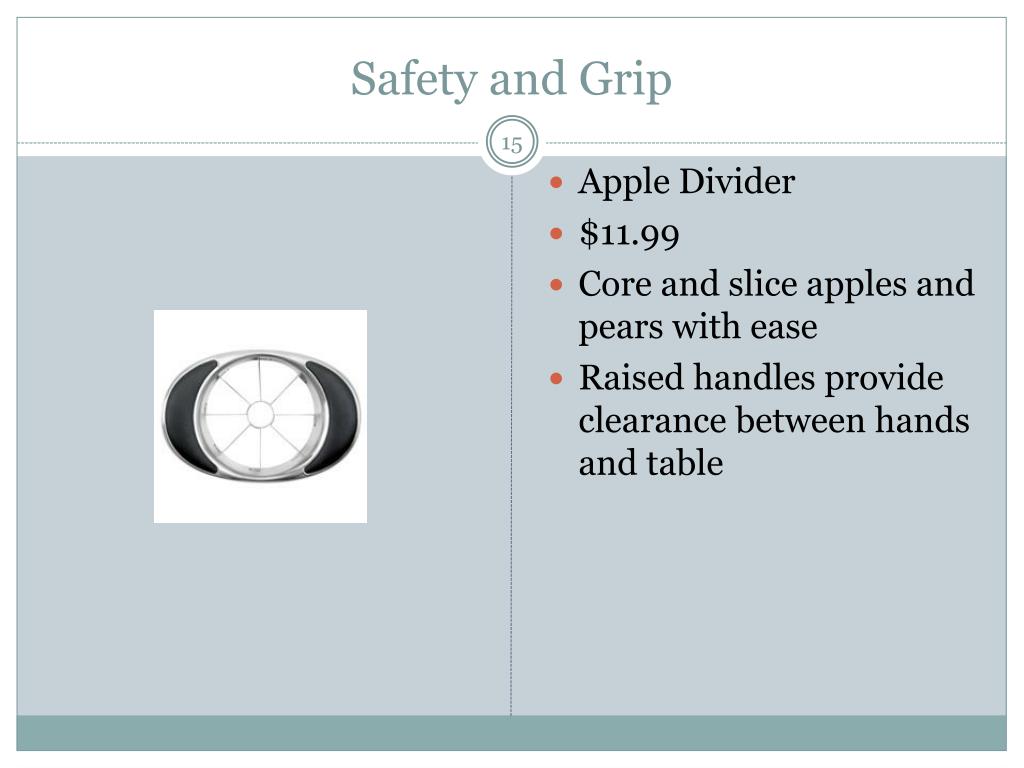 Safety and Grip

15

- Apple Divider
- \$11.99
- Core and slice apples and pears with ease
- Raised handles provide clearance between hands and table